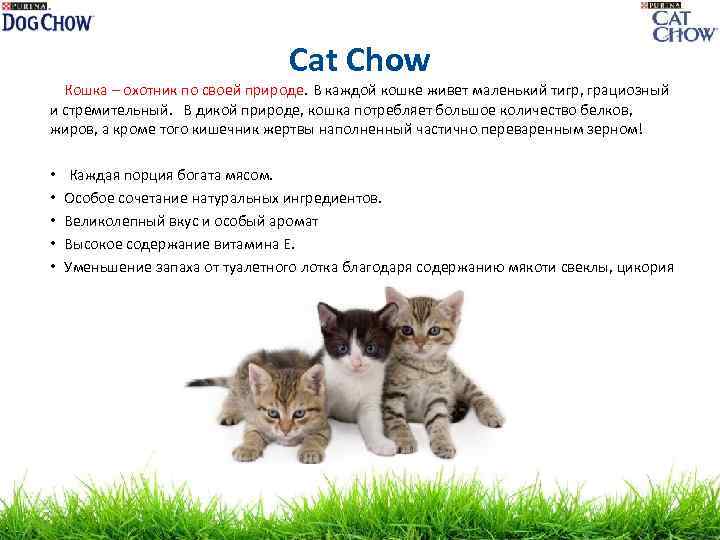 PURINA
DOG CHOW

PURINA
CAT CHOW

Cat Chow

Кошка – охотник по своей природе. В каждой кошке живет маленький тигр, грациозный и стремительный. В дикой природе, кошка потребляет большое количество белков, жиров, а кроме того кишечник жертвы наполненный частично переваренным зерном!

• Каждая порция богата мясом.
• Особое сочетание натуральных ингредиентов.
• Великолепный вкус и особый аромат
• Высокое содержание витамина Е.
• Уменьшение запаха от туалетного лотка благодаря содержанию мякоти свеклы, цикория